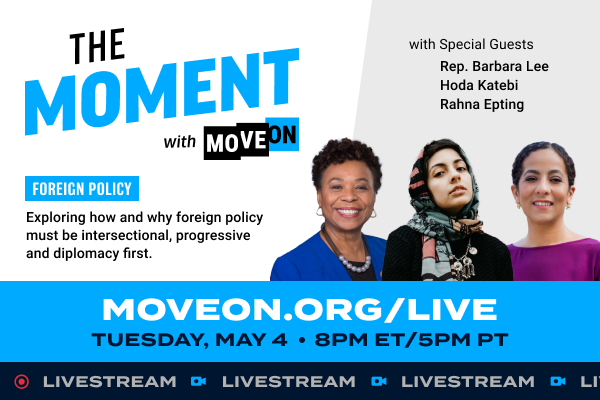 THE MOMENT

with MOVEON

with Special Guests
Rep. Barbara Lee
Hoda Katebi
Rahna Epting

FOREIGN POLICY

Exploring how and why foreign policy must be intersectional, progressive and diplomacy first.

MOVEON.ORG/LIVE
TUESDAY, MAY 4 • 8PM ET/5PM PT

LIVESTREAM LIVESTREAM LIVESTREAM LI